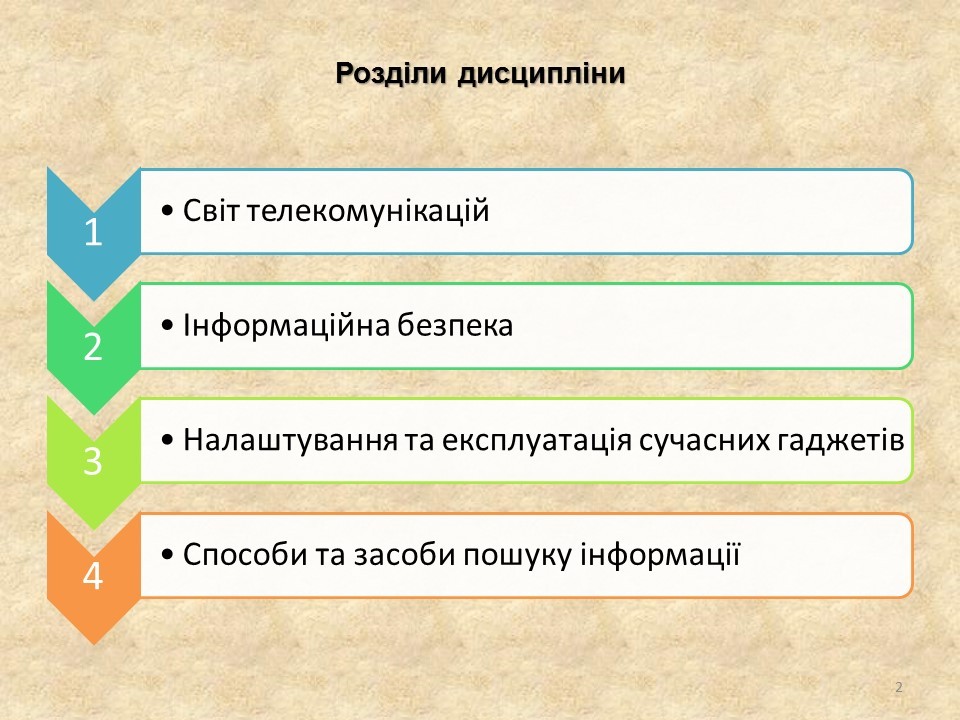 Розділи дисципліни

1
• Світ телекомунікацій

2
• Інформаційна безпека

3
• Налаштування та експлуатація сучасних гаджетів

4
• Способи та засоби пошуку інформації

2